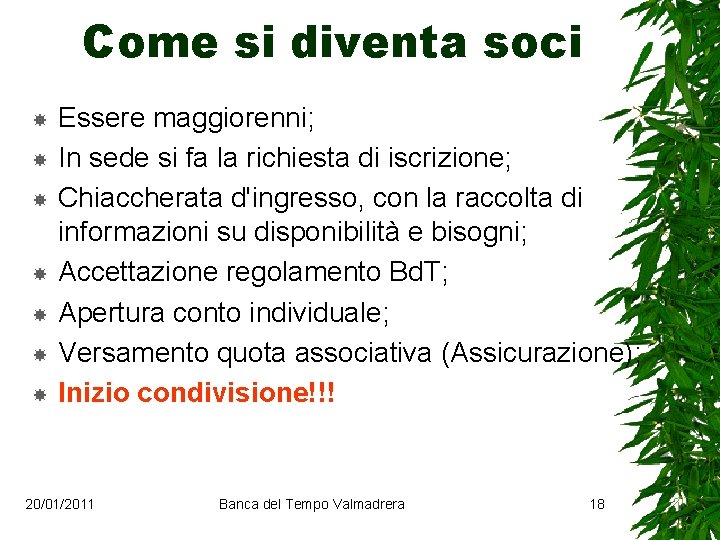 Come si diventa soci

Essere maggiorenni;
In sede si fa la richiesta di iscrizione;
Chiaccherata d'ingresso, con la raccolta di informazioni su disponibilità e bisogni;
Accettazione regolamento BdT;
Apertura conto individuale;
Versamento quota associativa (Assicurazione);
Inizio condivisione!!!

20/01/2011 Banca del Tempo Valmadrera 18